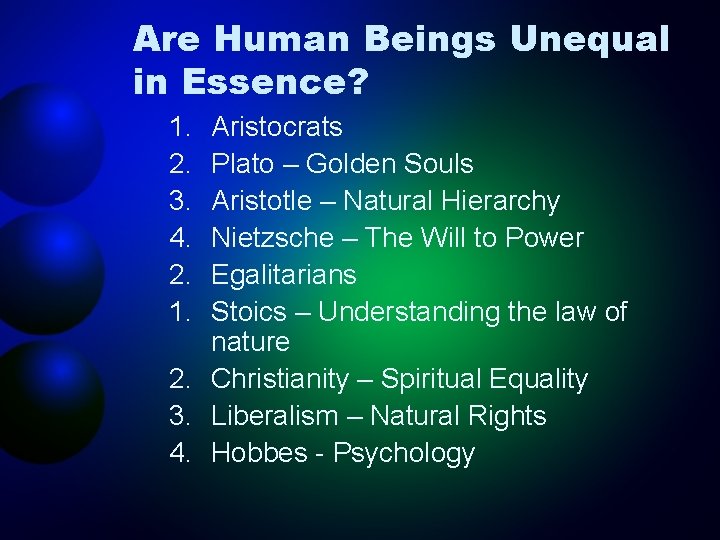 Are Human Beings Unequal in Essence?

1. Aristocrats
2. Plato – Golden Souls
3. Aristotle – Natural Hierarchy
4. Nietzsche – The Will to Power
2. Egalitarians
1. Stoics – Understanding the law of nature
2. Christianity – Spiritual Equality
3. Liberalism – Natural Rights
4. Hobbes - Psychology